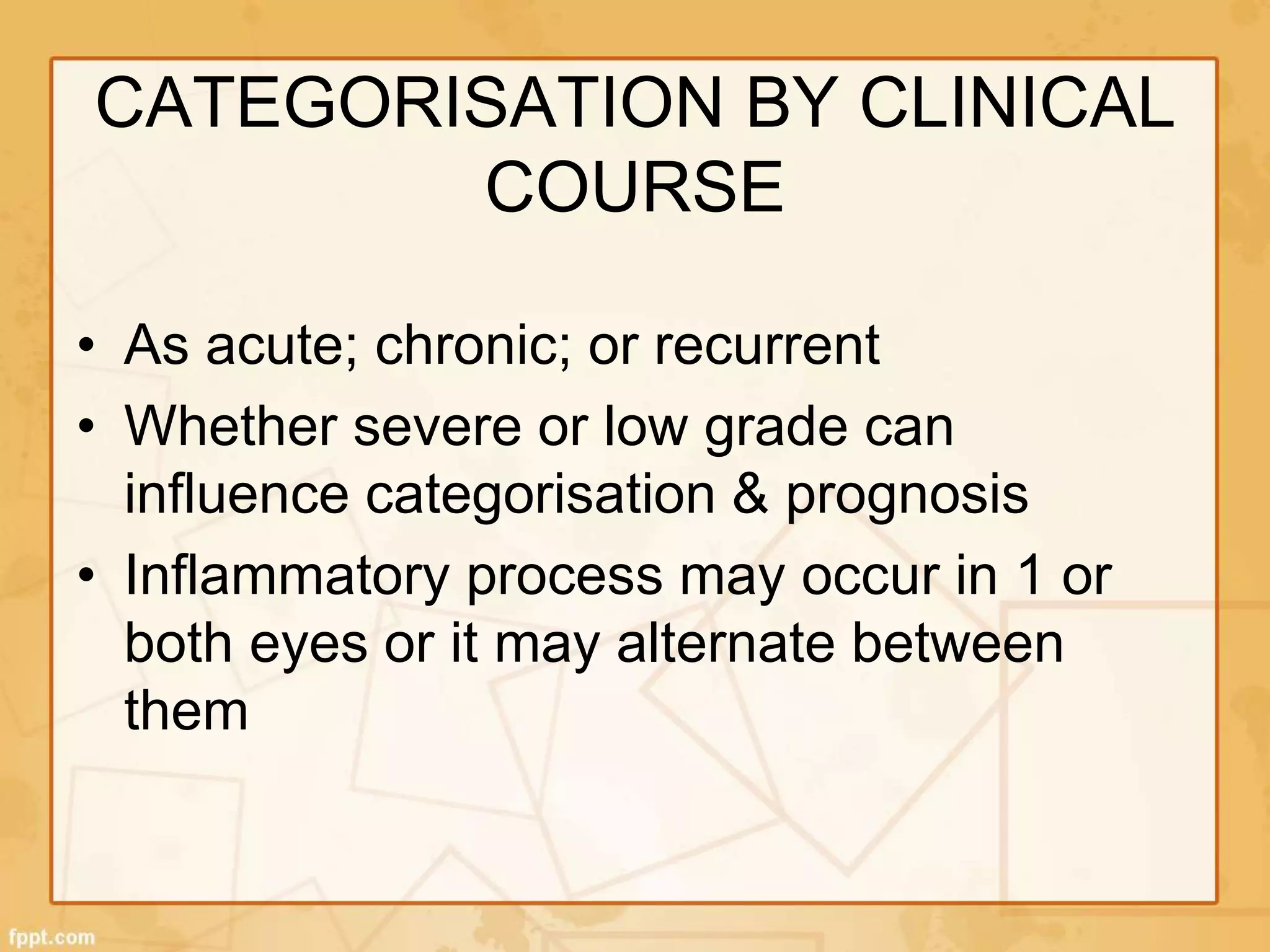 CATEGORISATION BY CLINICAL COURSE

• As acute; chronic; or recurrent
• Whether severe or low grade can influence categorisation & prognosis
• Inflammatory process may occur in 1 or both eyes or it may alternate between them

fppt.com